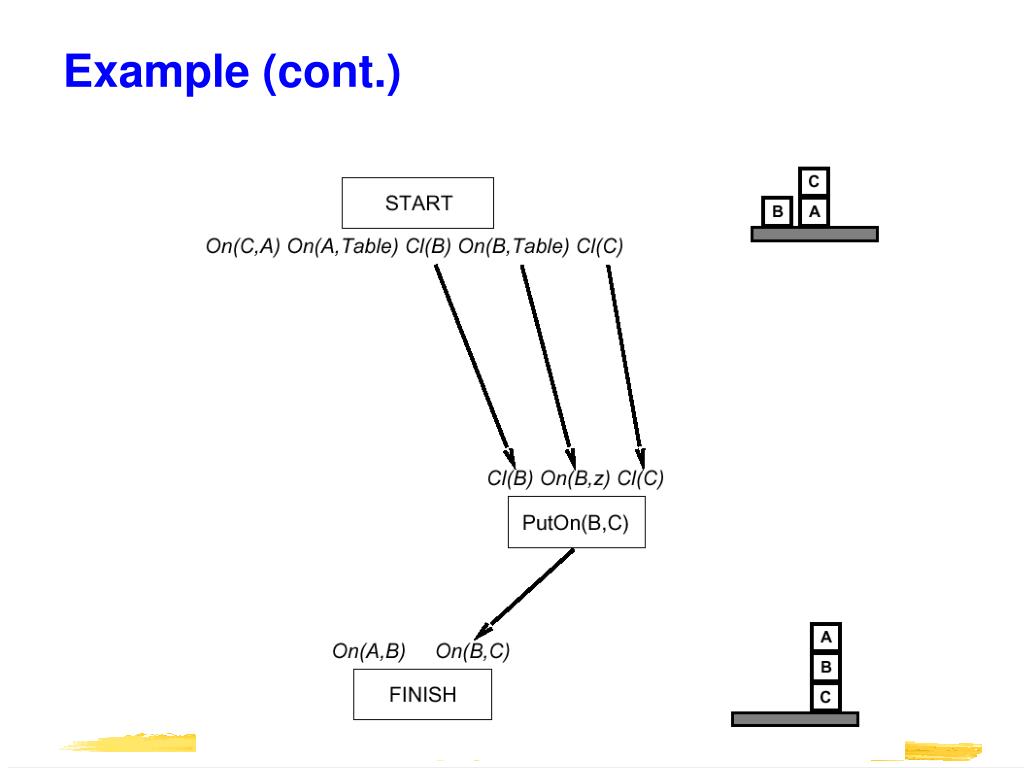 Example (cont.)

START

On(C,A) On(A,Table) Cl(B) On(B,Table) Cl(C)

C
B A

Cl(B) On(B,z) Cl(C)

PutOn(B,C)

On(A,B) On(B,C)

FINISH

A
B
C